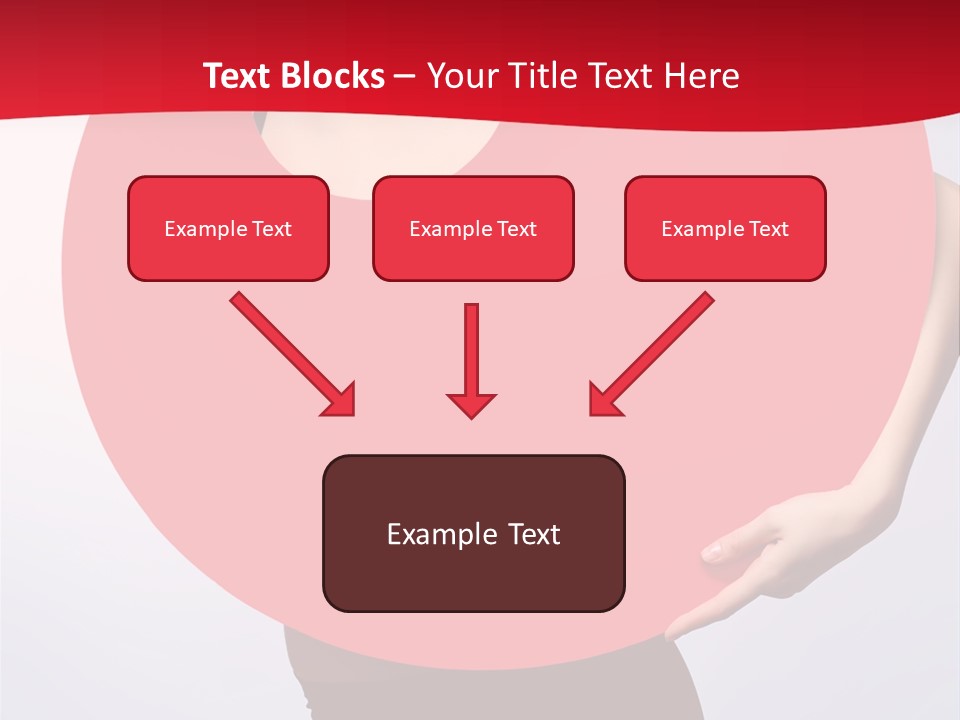 Text Blocks – Your Title Text Here

Example Text

Example Text

Example Text

Example Text